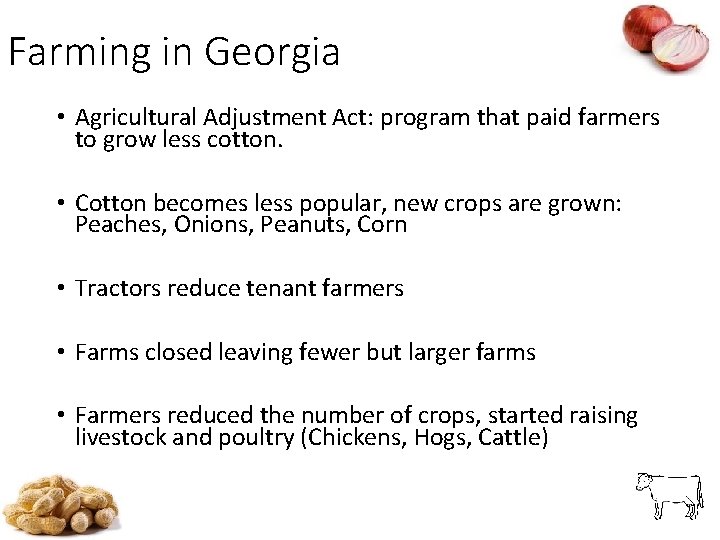 Farming in Georgia

• Agricultural Adjustment Act: program that paid farmers to grow less cotton.

• Cotton becomes less popular, new crops are grown: Peaches, Onions, Peanuts, Corn

• Tractors reduce tenant farmers

• Farms closed leaving fewer but larger farms

• Farmers reduced the number of crops, started raising livestock and poultry (Chickens, Hogs, Cattle)